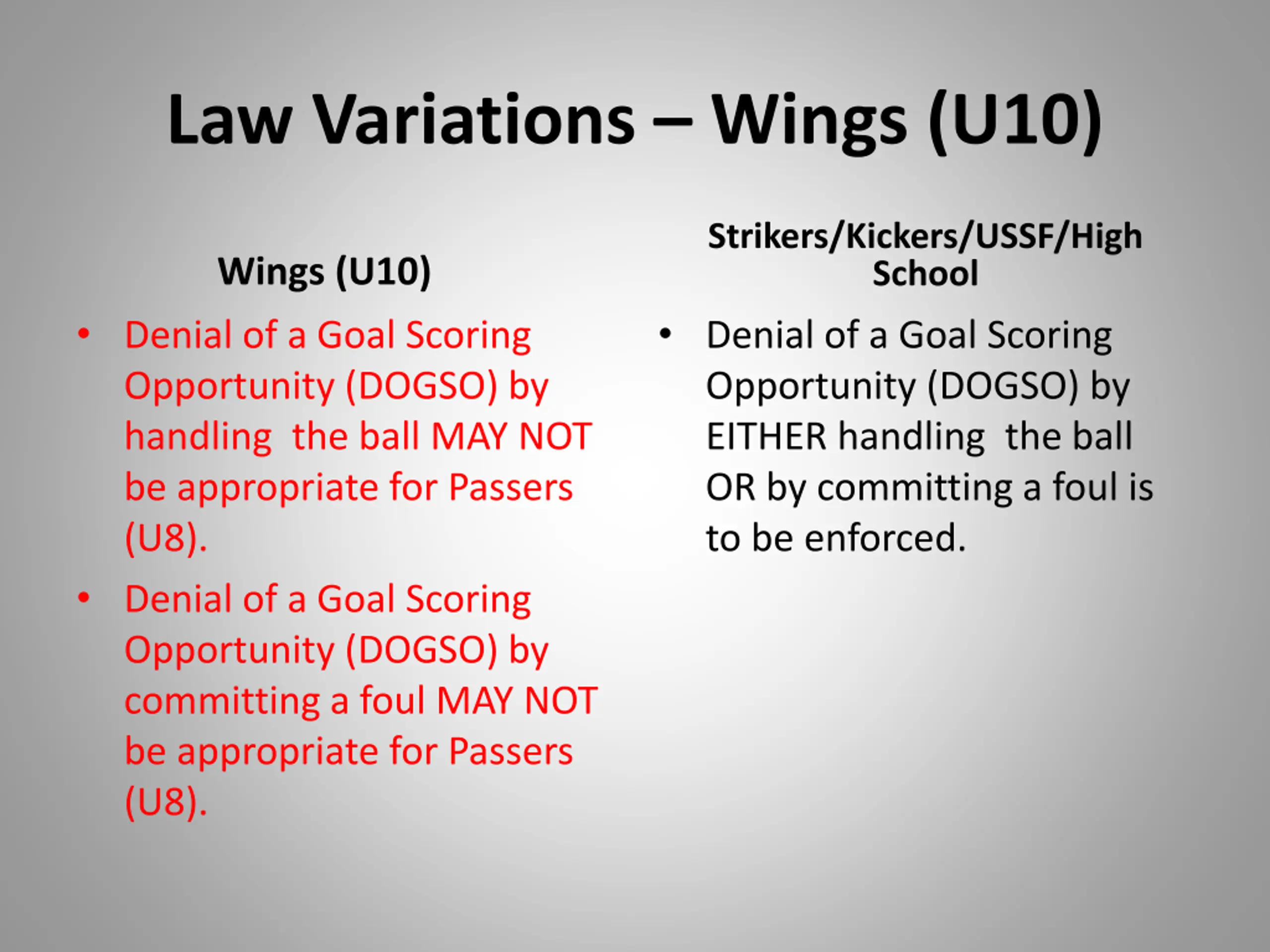 Law Variations – Wings (U10)

Wings (U10)

• Denial of a Goal Scoring Opportunity (DOGSO) by handling the ball MAY NOT be appropriate for Passers (U8).

• Denial of a Goal Scoring Opportunity (DOGSO) by committing a foul MAY NOT be appropriate for Passers (U8).

Strikers/Kickers/USSF/High School

• Denial of a Goal Scoring Opportunity (DOGSO) by EITHER handling the ball OR by committing a foul is to be enforced.